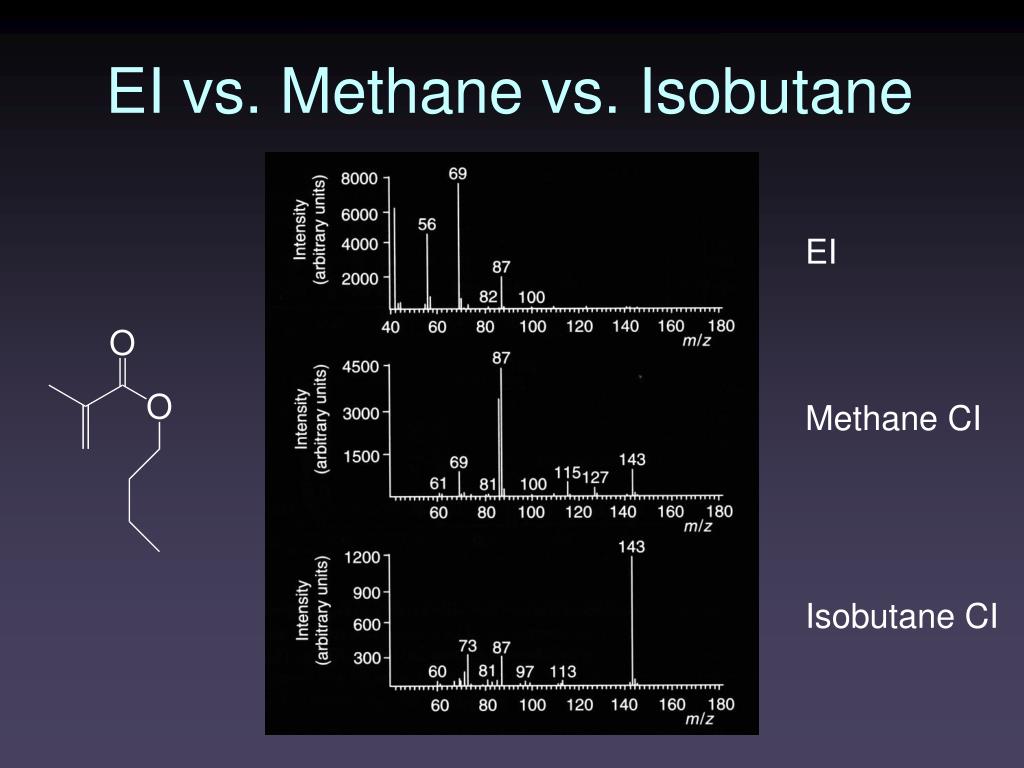 EI vs. Methane vs. Isobutane

O
O

Intensity (arbitrary units)
8000
6000
4000
2000
69
56
87
82
100
40 60 80 100 120 140 160 180
m/z

EI

Intensity (arbitrary units)
4500
3000
1500
87
69
61
81
100
115
127
143
60 80 100 120 140 160 180
m/z

Methane CI

Intensity (arbitrary units)
1200
900
600
300
143
73
87
60
81
97
113
60 80 100 120 140 160 180
m/z

Isobutane CI